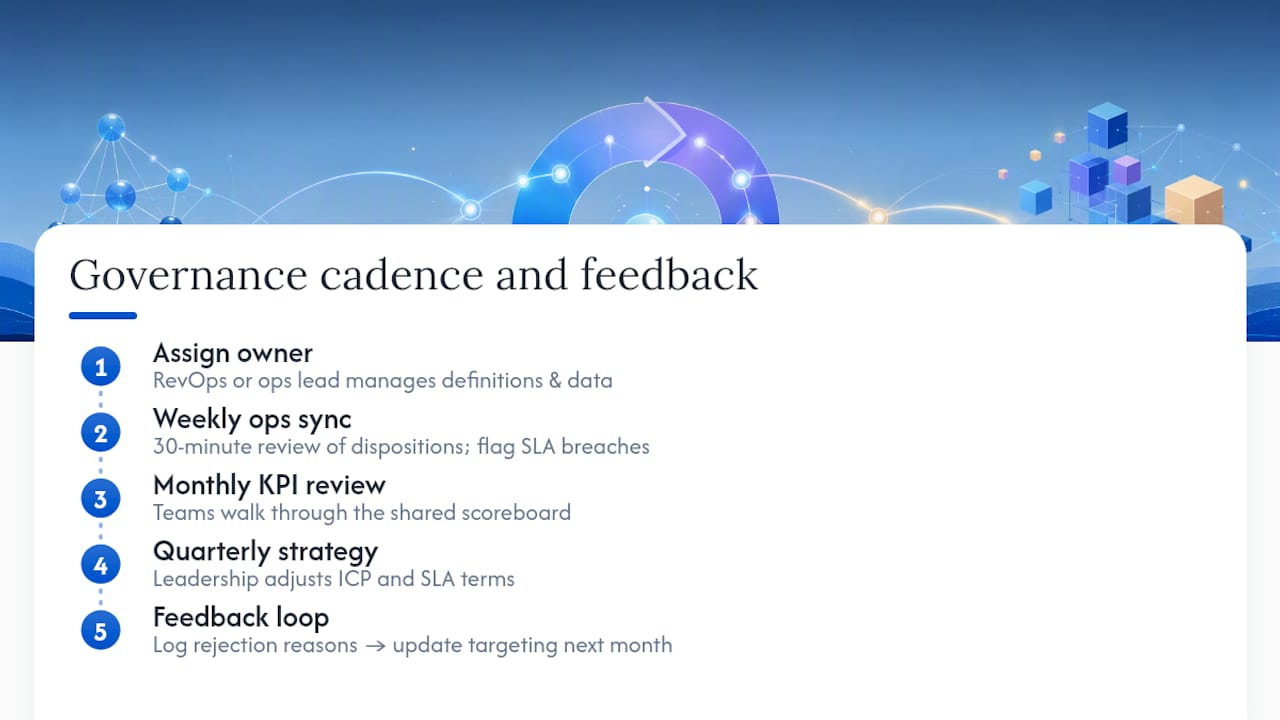 Governance cadence and feedback

1 Assign owner
RevOps or ops lead manages definitions & data

2 Weekly ops sync
30-minute review of dispositions; flag SLA breaches

3 Monthly KPI review
Teams walk through the shared scoreboard

4 Quarterly strategy
Leadership adjusts ICP and SLA terms

5 Feedback loop
Log rejection reasons → update targeting next month